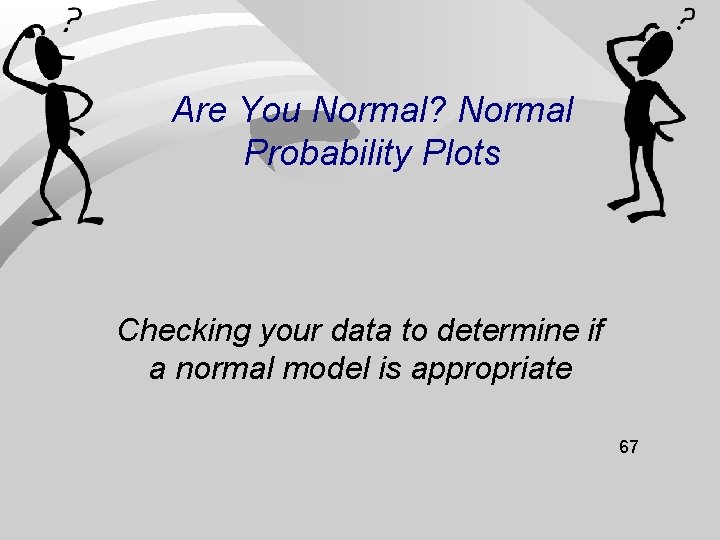 ?

?

Are You Normal? Normal Probability Plots

Checking your data to determine if a normal model is appropriate

67